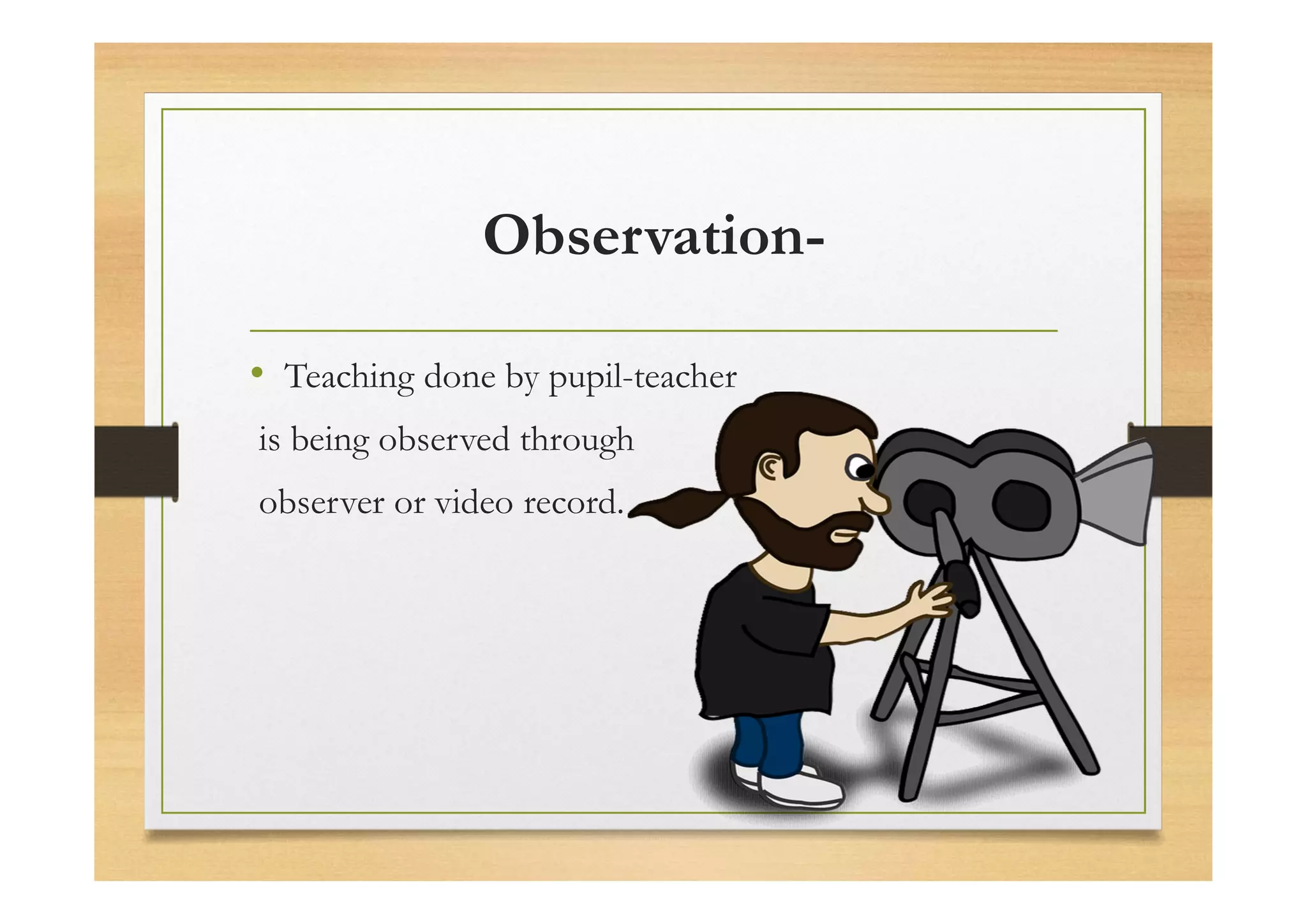 Observation-

• Teaching done by pupil-teacher is being observed through observer or video record.